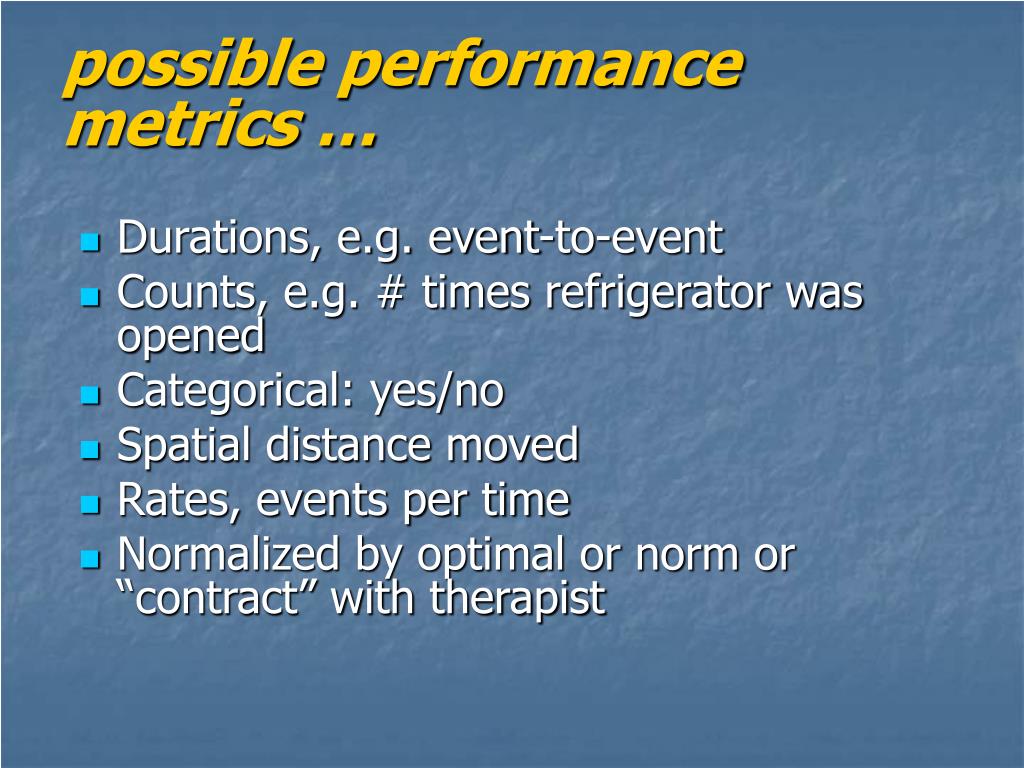 possible performance metrics …

- Durations, e.g. event-to-event
- Counts, e.g. # times refrigerator was opened
- Categorical: yes/no
- Spatial distance moved
- Rates, events per time
- Normalized by optimal or norm or “contract” with therapist